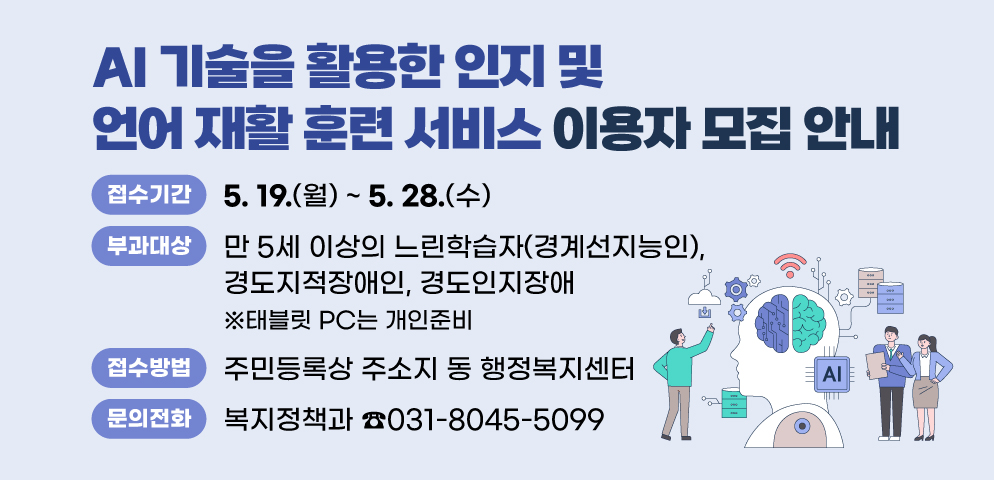 AI 기술을 활용한 인지 및 언어 재활 훈련 서비스 이용자 모집 안내

접수기간 5. 19.(월) ~ 5. 28.(수)

부과대상 만 5세 이상의 느린학습자(경계선지능인), 경도지적장애인, 경도인지장애
※태블릿 PC는 개인준비

접수방법 주민등록상 주소지 동 행정복지센터

문의전화 복지정책과 ☎031-8045-5099

AI